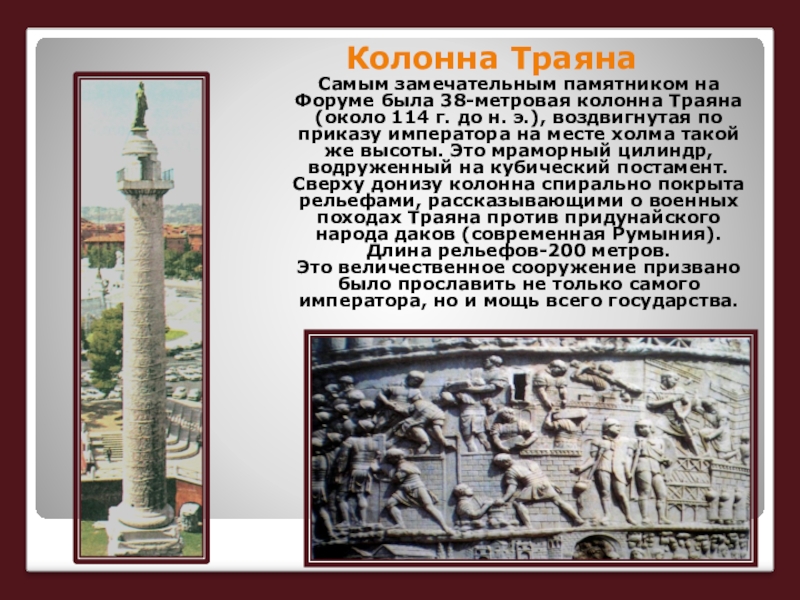 Колонна Траяна

Самым замечательным памятником на Форуме была 38-метровая колонна Траяна (около 114 г. до н. э.), воздвигнутая по приказу императора на месте холма такой же высоты. Это мраморный цилиндр, водруженный на кубический постамент. Сверху донизу колонна спирально покрыта рельефами, рассказывающими о военных походах Траяна против придунайского народа даков (современная Румыния). Длина рельефов-200 метров.
Это величественное сооружение призвано было прославить не только самого императора, но и мощь всего государства.